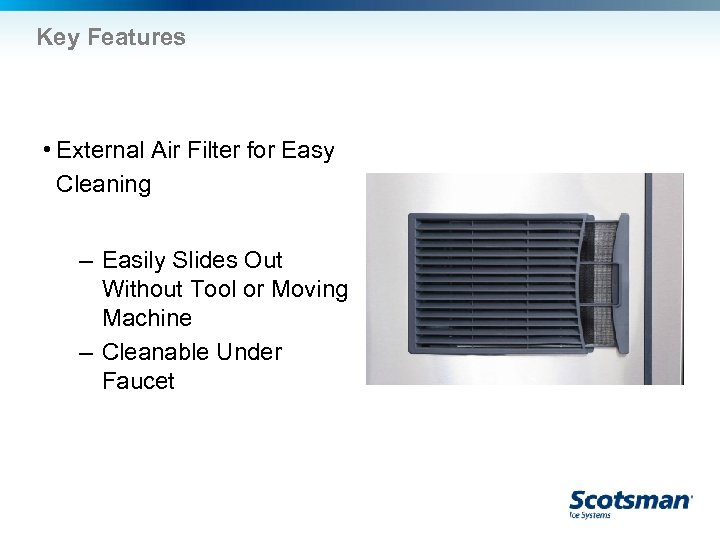 Key Features

• External Air Filter for Easy Cleaning

– Easily Slides Out Without Tool or Moving Machine

– Cleanable Under Faucet

Scotsman
Ice Systems